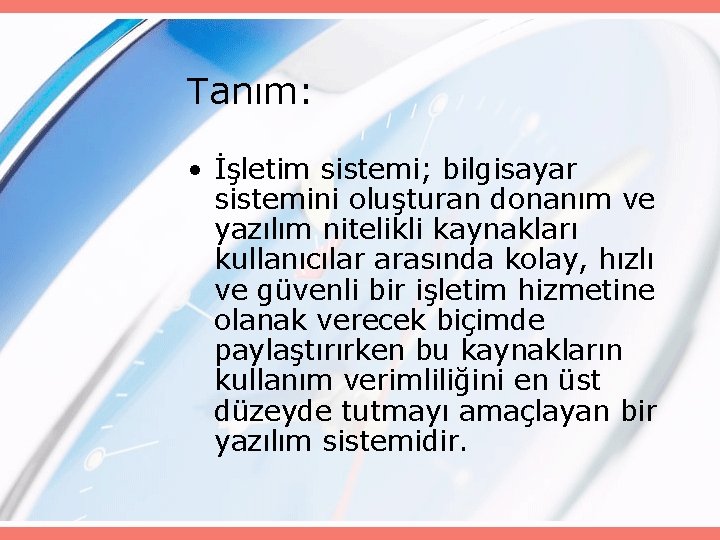 Tanım:

• İşletim sistemi; bilgisayar sistemini oluşturan donanım ve yazılım nitelikli kaynakları kullanıcılar arasında kolay, hızlı ve güvenli bir işletim hizmetine olanak verecek biçimde paylaştırırken bu kaynakların kullanım verimliliğini en üst düzeyde tutmayı amaçlayan bir yazılım sistemidir.